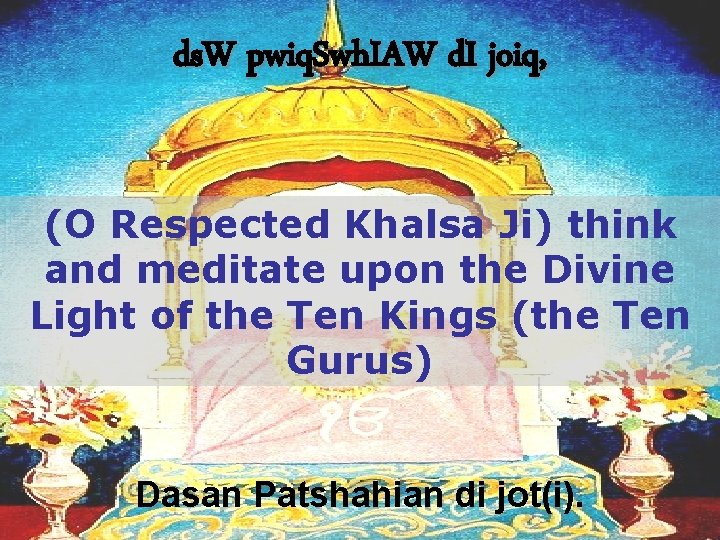 dsW pwiqSwhIAW dI joiq,

(O Respected Khalsa Ji) think and meditate upon the Divine Light of the Ten Kings (the Ten Gurus)

ੴ

Dasan Patshahian di jot(i).